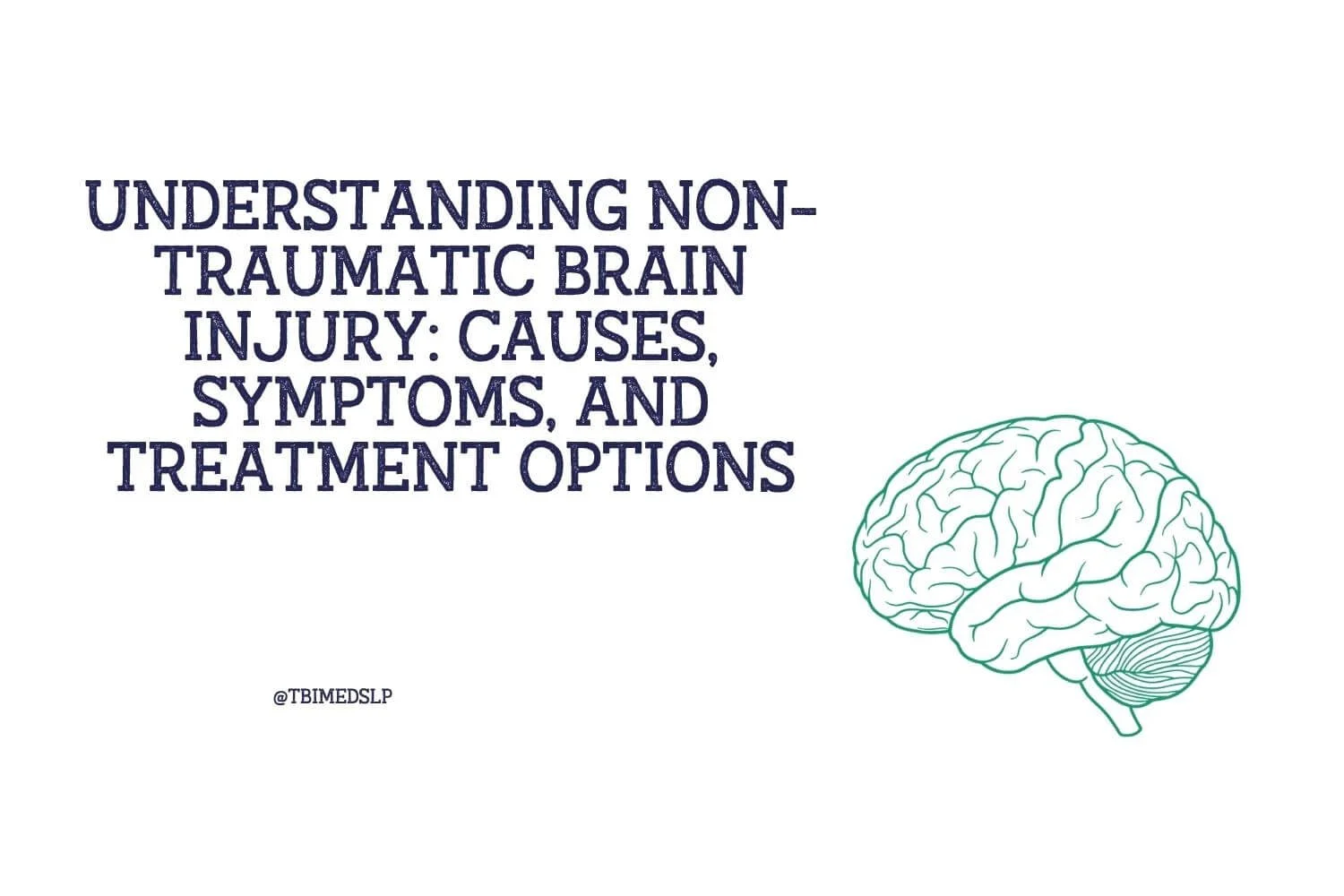 UNDERSTANDING NON-TRAUMATIC BRAIN INJURY: CAUSES, SYMPTOMS, AND TREATMENT OPTIONS

@TBIMEDSLP